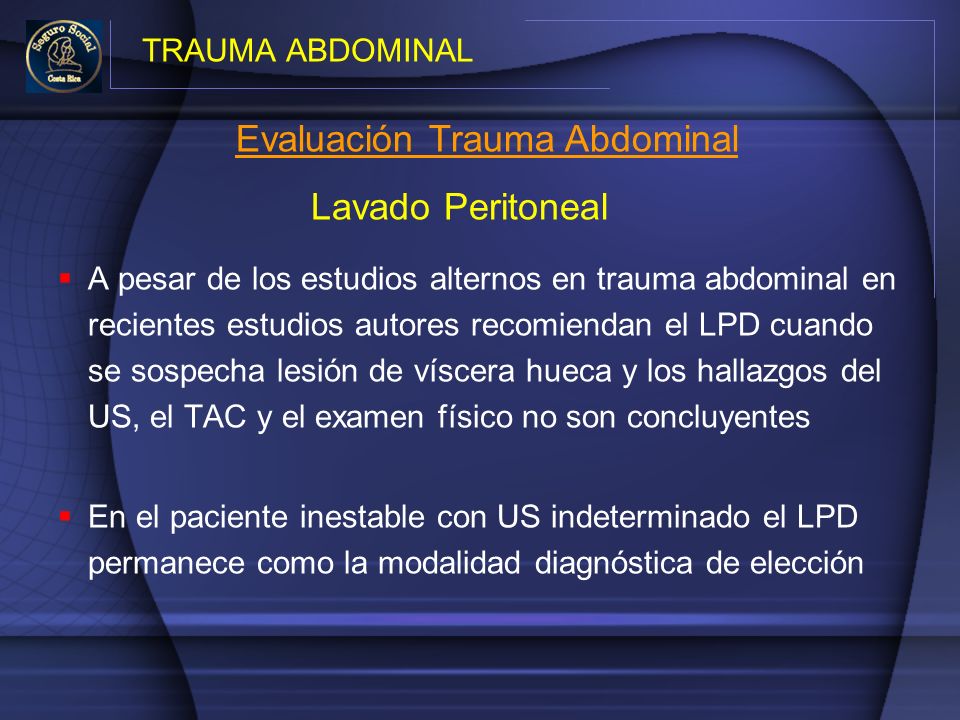 Seguro Social
Costa Rica

TRAUMA ABDOMINAL

Evaluación Trauma Abdominal

Lavado Peritoneal

▪ A pesar de los estudios alternos en trauma abdominal en recientes estudios autores recomiendan el LPD cuando se sospecha lesión de víscera hueca y los hallazgos del US, el TAC y el examen físico no son concluyentes

▪ En el paciente inestable con US indeterminado el LPD permanece como la modalidad diagnóstica de elección